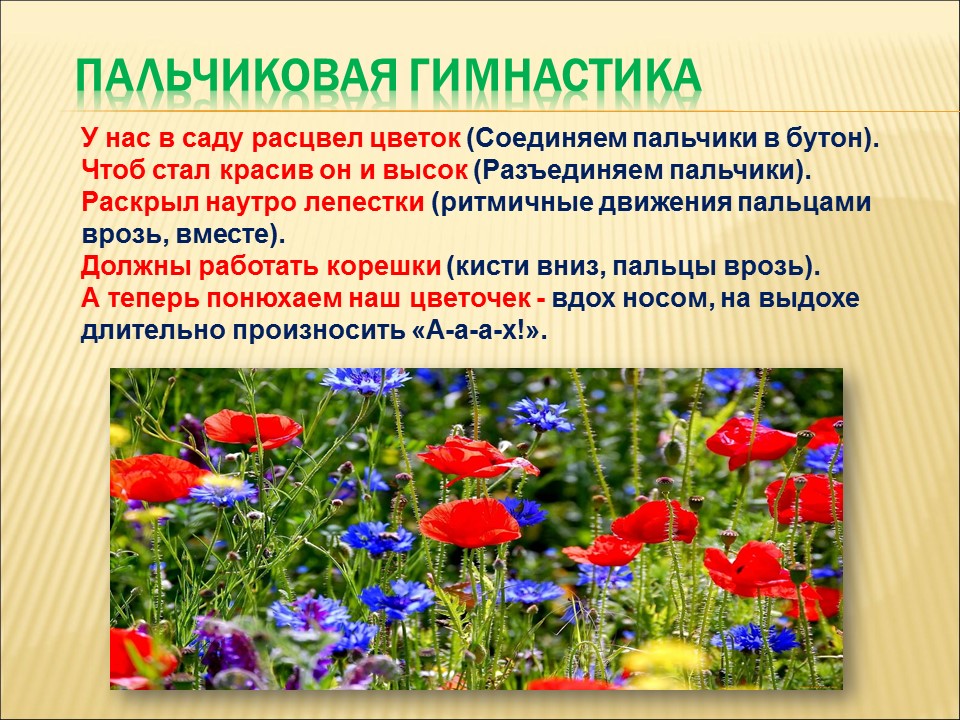 ПАЛЬЧИКОВАЯ ГИМНАСТИКА

У нас в саду расцвел цветок (Соединяем пальчики в бутон).
Чтоб стал красив он и высок (Разъединяем пальчики).
Раскрыл наутро лепестки (ритмичные движения пальцами врозь, вместе).
Должны работать корешки (кисти вниз, пальцы врозь).
А теперь понюхаем наш цветочек - вдох носом, на выдохе длительно произносить «А-а-а-х!».